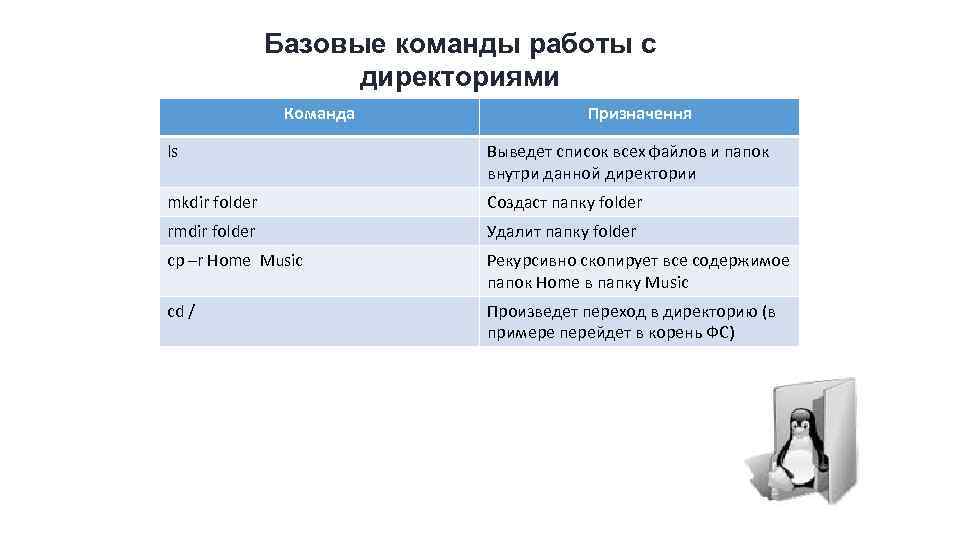 Базовые команды работы с директориями

| Команда | Призначення |
|---|---|
| ls | Выведет список всех файлов и папок внутри данной директории |
| mkdir folder | Создаст папку folder |
| rmdir folder | Удалит папку folder |
| cp –r Home Music | Рекурсивно скопирует все содержимое папок Home в папку Music |
| cd / | Произведет переход в директорию (в примере перейдет в корень ФС) |